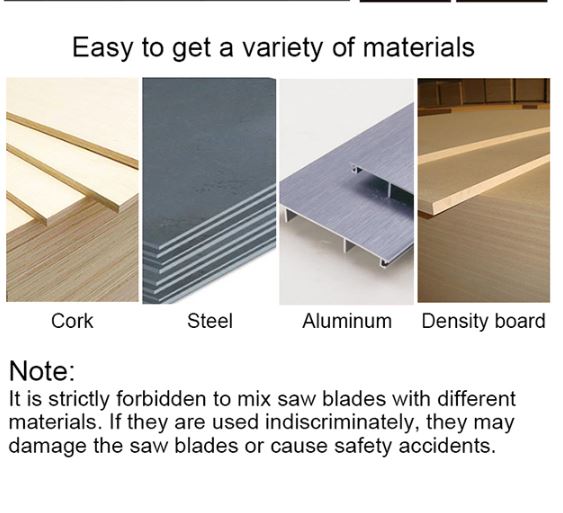 Easy to get a variety of materials

Cork

Steel

Aluminum

Density board

Note:

It is strictly forbidden to mix saw blades with different materials. If they are used indiscriminately, they may damage the saw blades or cause safety accidents.